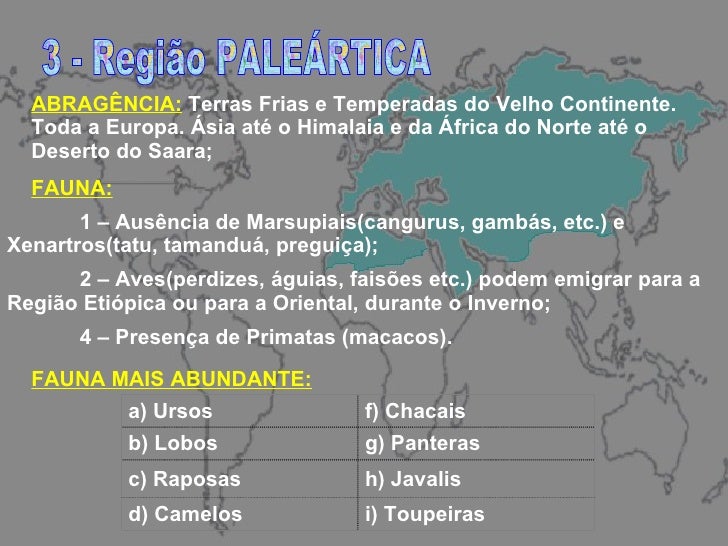 3 - Região PALEÁRTICA

ABRAGÊNCIA: Terras Frias e Temperadas do Velho Continente. Toda a Europa. Ásia até o Himalaia e da África do Norte até o Deserto do Saara;

FAUNA:

1 – Ausência de Marsupiais(cangurus, gambás, etc.) e Xenartros(tatu, tamanduá, preguiça);

2 – Aves(perdizes, águias, faisões etc.) podem emigrar para a Região Etiópica ou para a Oriental, durante o Inverno;

4 – Presença de Primatas (macacos).

FAUNA MAIS ABUNDANTE:

| a) Ursos | f) Chacais |
|---|---|
| b) Lobos | g) Panteras |
| c) Raposas | h) Javalis |
| d) Camelos | i) Toupeiras |